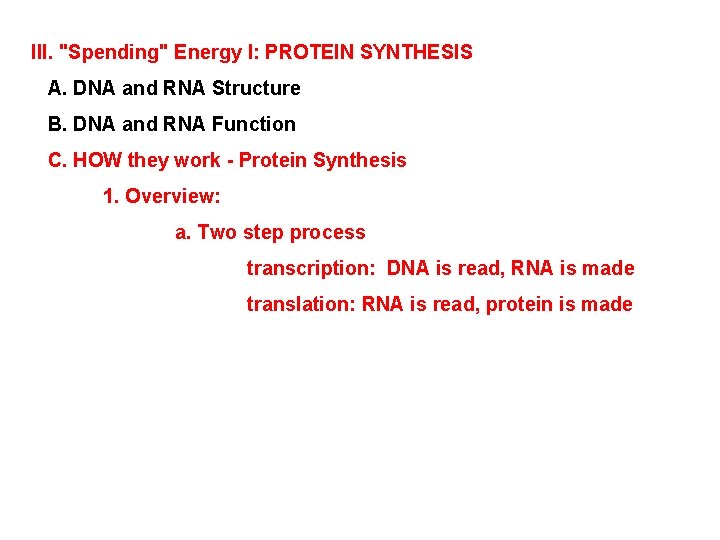 III. "Spending" Energy I: PROTEIN SYNTHESIS

A. DNA and RNA Structure

B. DNA and RNA Function

C. HOW they work - Protein Synthesis

1. Overview:

a. Two step process

transcription: DNA is read, RNA is made

translation: RNA is read, protein is made